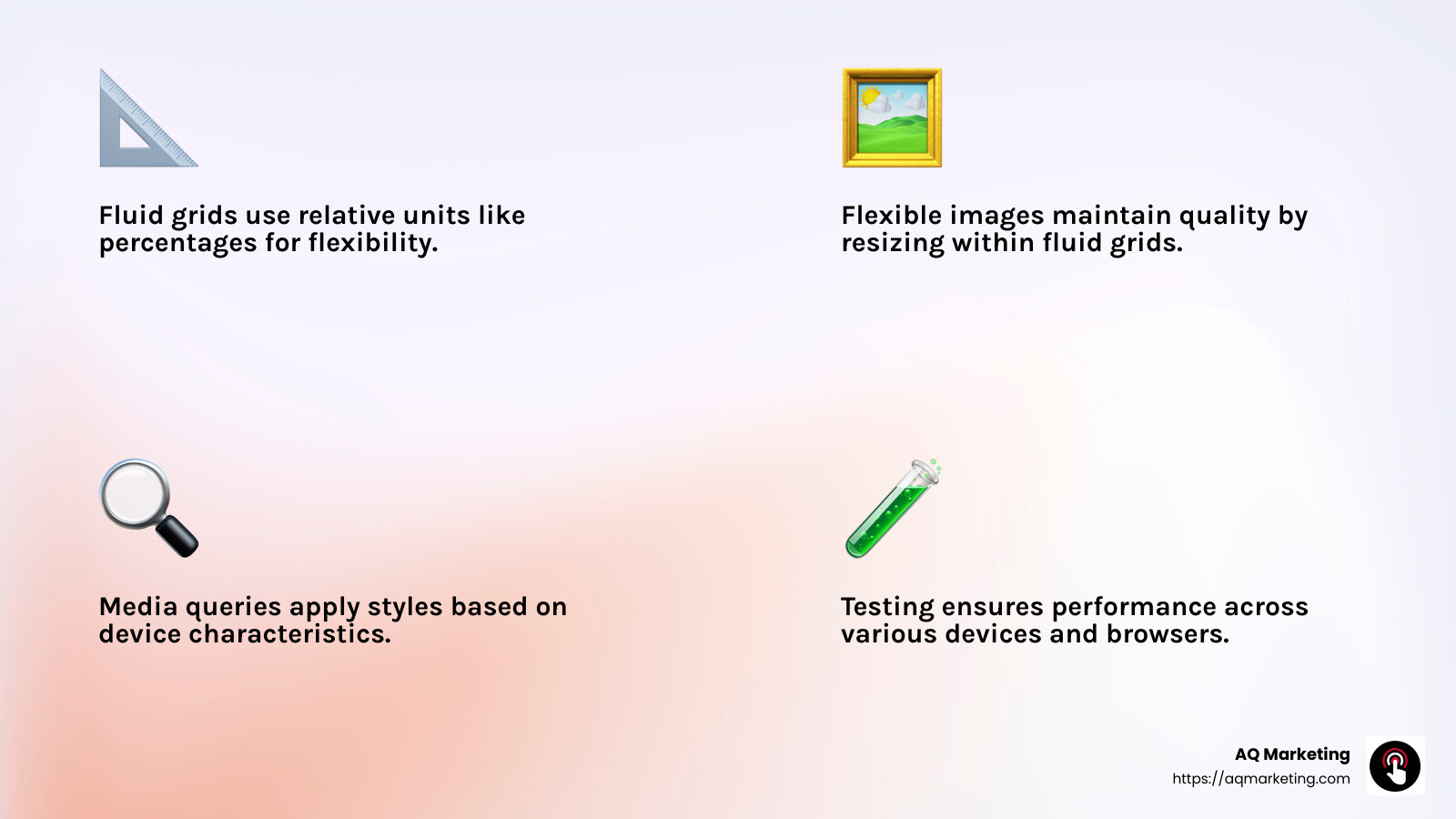 Fluid grids use relative units like percentages for flexibility.

Flexible images maintain quality by resizing within fluid grids.

Media queries apply styles based on device characteristics.

Testing ensures performance across various devices and browsers.

AQ Marketing
https://aqmarketing.com